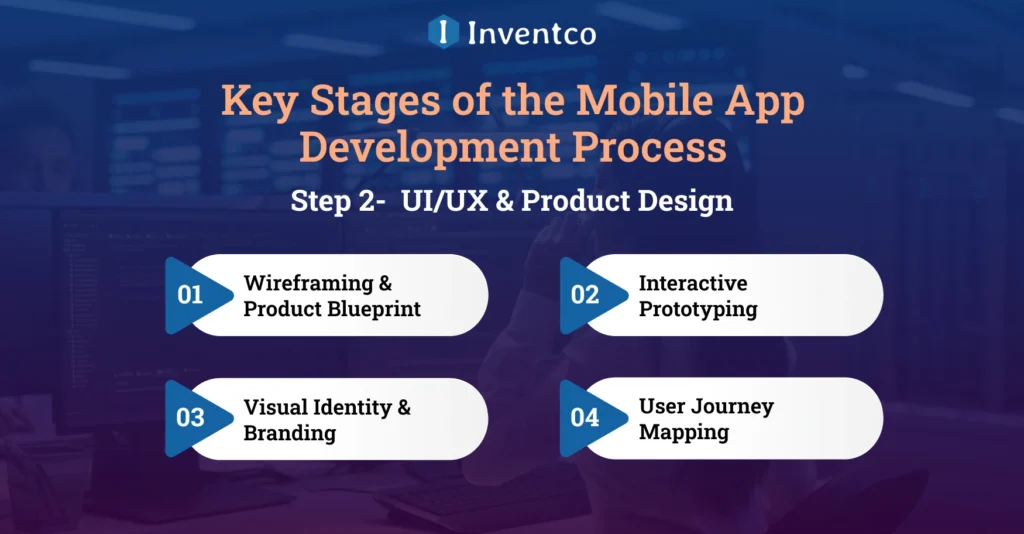 Inventco

Key Stages of the Mobile App Development Process

Step 2- UI/UX & Product Design

01 Wireframing & Product Blueprint

02 Interactive Prototyping

03 Visual Identity & Branding

04 User Journey Mapping